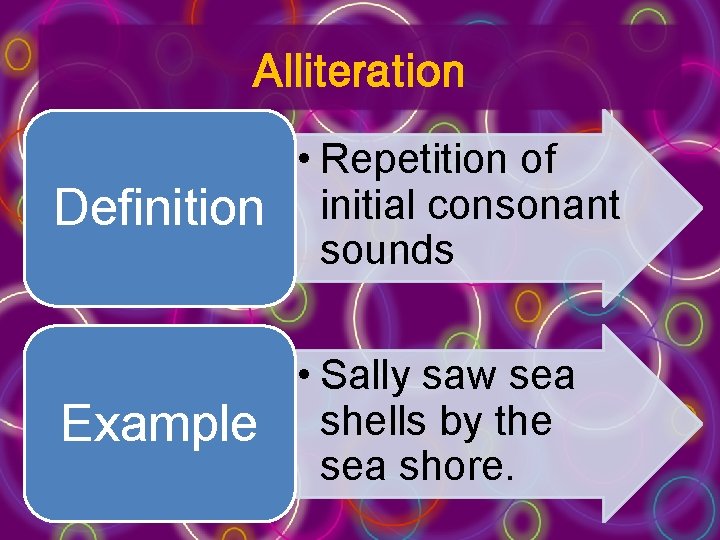 Alliteration

Definition

• Repetition of initial consonant sounds

Example

• Sally saw sea shells by the sea shore.